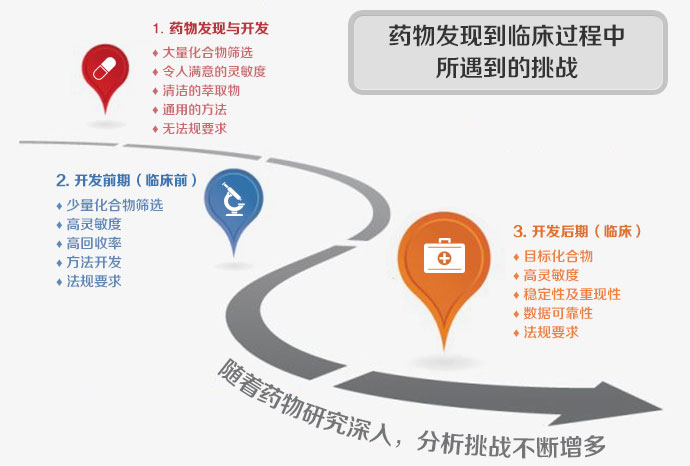 药物发现到临床过程中所遇到的挑战

1. 药物发现与开发
♦ 大量化合物筛选
♦ 令人满意的灵敏度
♦ 清洁的萃取物
♦ 通用的方法
♦ 无法规要求

2. 开发前期（临床前）
♦ 少量化合物筛选
♦ 高灵敏度
♦ 高回收率
♦ 方法开发
♦ 法规要求

3. 开发后期（临床）
♦ 目标化合物
♦ 高灵敏度
♦ 稳定性及重现性
♦ 数据可靠性
♦ 法规要求

随着药物研究深入，分析挑战不断增多